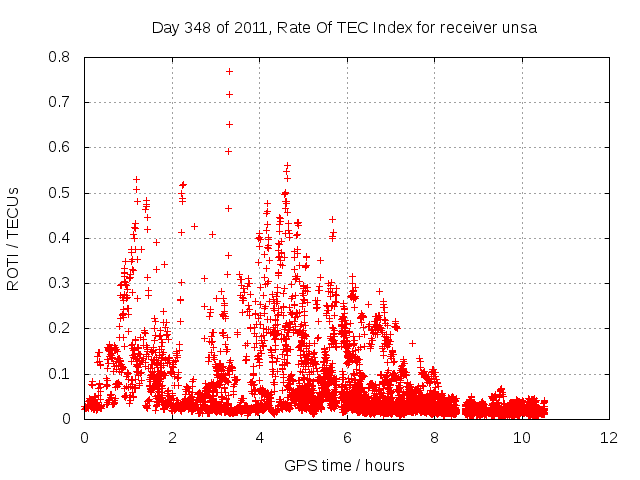 Day 348 of 2011, Rate Of TEC Index for receiver unsa

ROTI / TECUs

0.8
0.7
0.6
0.5
0.4
0.3
0.2
0.1
0

0
2
4
6
8
10
12

GPS time / hours